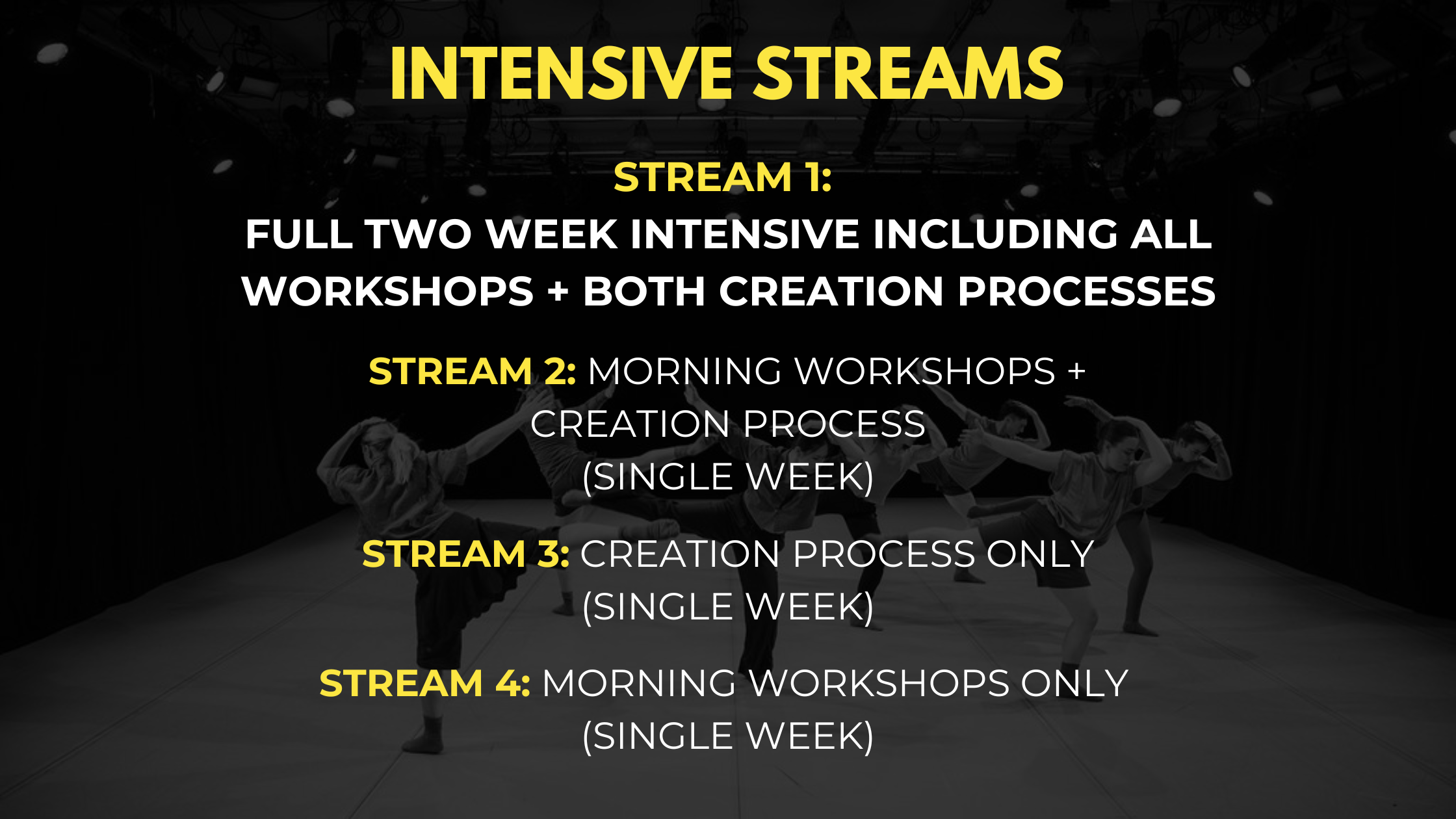 INTENSIVE STREAMS

STREAM 1:
FULL TWO WEEK INTENSIVE INCLUDING ALL WORKSHOPS + BOTH CREATION PROCESSES

STREAM 2: MORNING WORKSHOPS + CREATION PROCESS (SINGLE WEEK)

STREAM 3: CREATION PROCESS ONLY (SINGLE WEEK)

STREAM 4: MORNING WORKSHOPS ONLY (SINGLE WEEK)